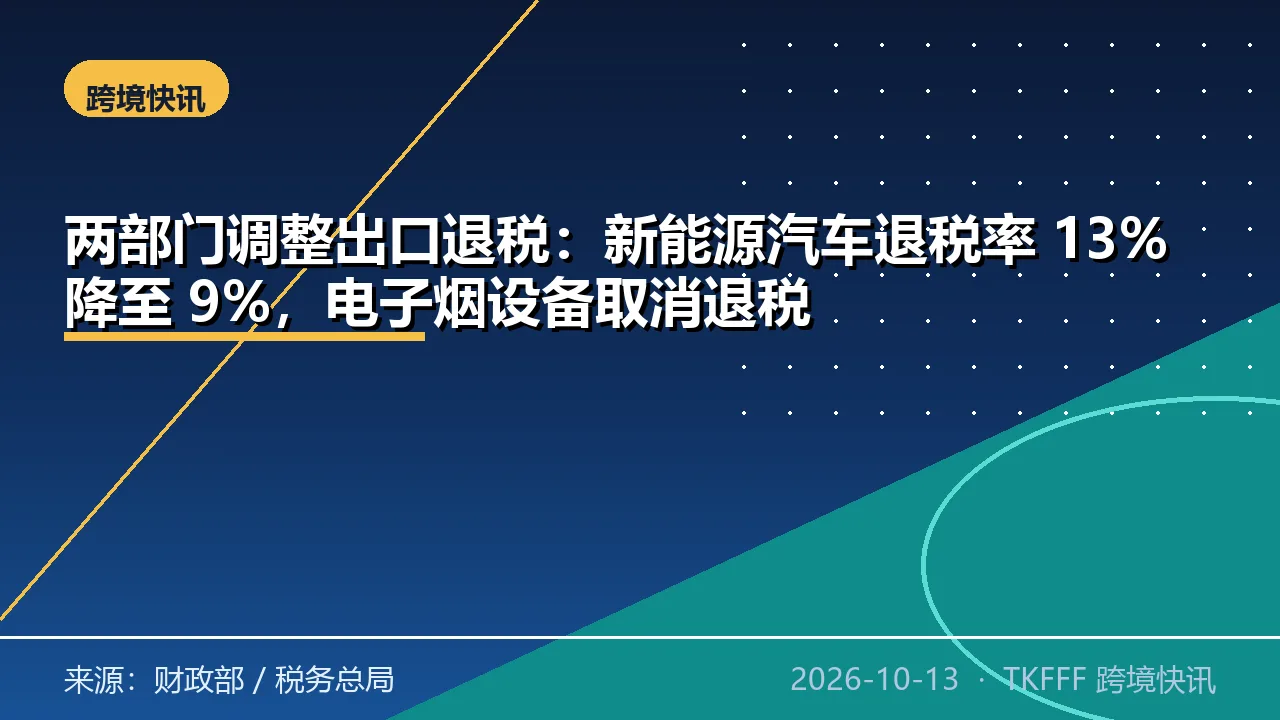 跨境快讯

两部门调整出口退税：新能源汽车退税率13%降至9%，电子烟设备取消退税

来源：财政部 / 税务总局

2026-10-13 · TKFFF 跨境快讯